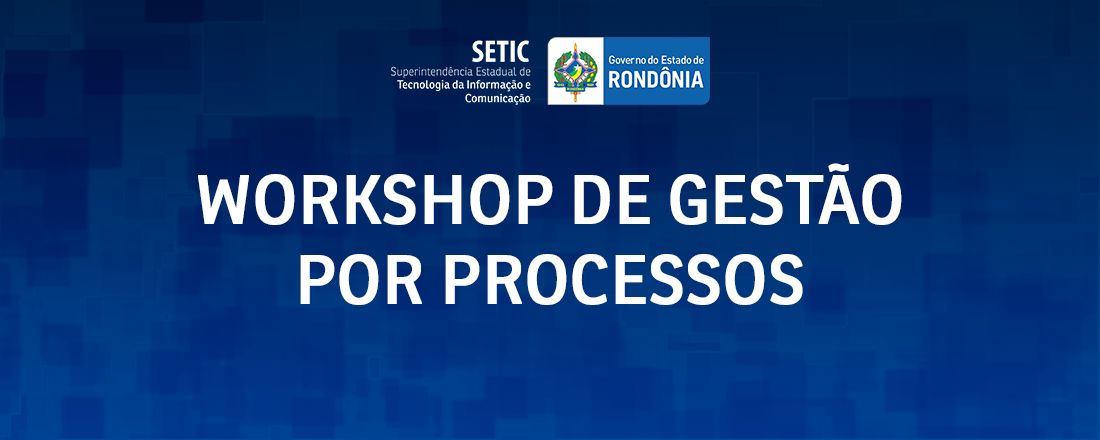 SETIC
Superintendência Estadual de Tecnologia da Informação e Comunicação

Governo do Estado de
RONDÔNIA

WORKSHOP DE GESTÃO POR PROCESSOS